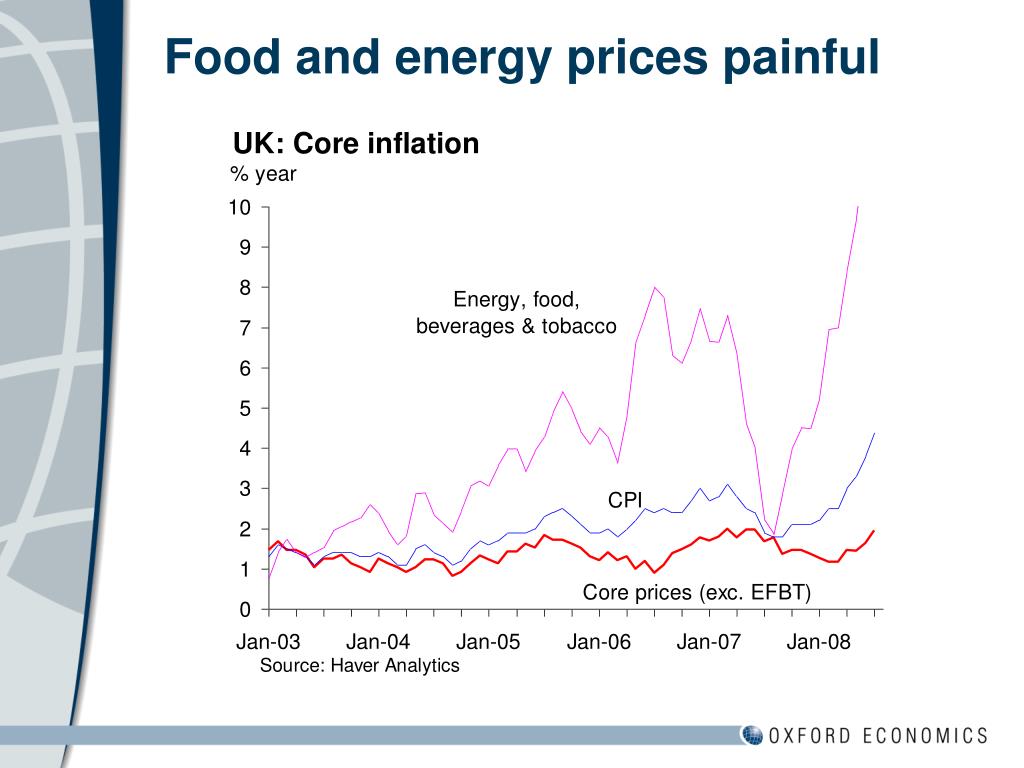 Food and energy prices painful

UK: Core inflation

% year

10
9
8
7
6
5
4
3
2
1
0

Energy, food, beverages & tobacco

CPI

Core prices (exc. EFBT)

Jan-03 Jan-04 Jan-05 Jan-06 Jan-07 Jan-08

Source: Haver Analytics

OXFORD ECONOMICS